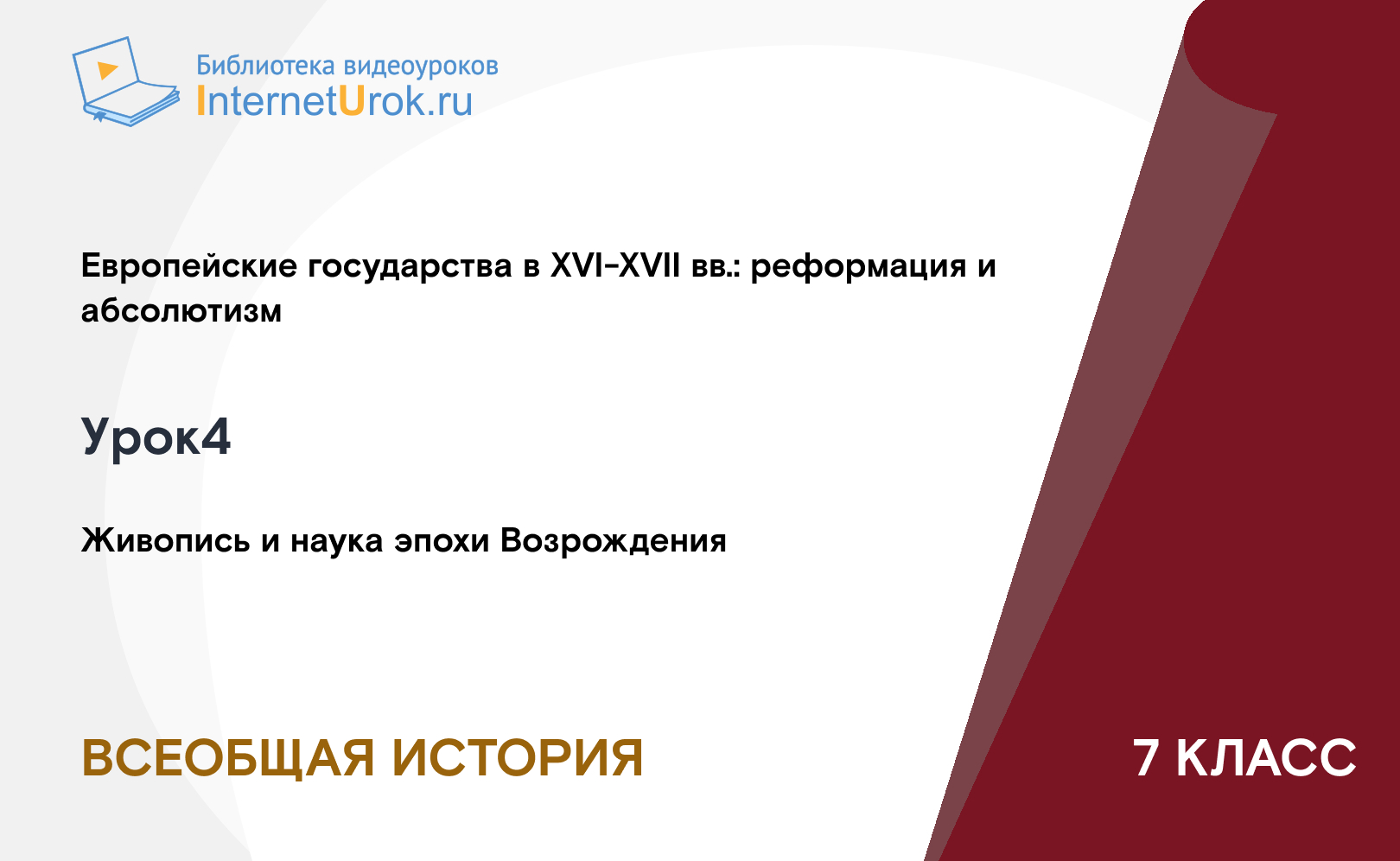 Библиотека видеоуроков
InternetUrok.ru

Европейские государства в XVI-XVII вв.: реформация и абсолютизм

Урок4

Живопись и наука эпохи Возрождения

ВСЕОБЩАЯ ИСТОРИЯ

7 КЛАСС